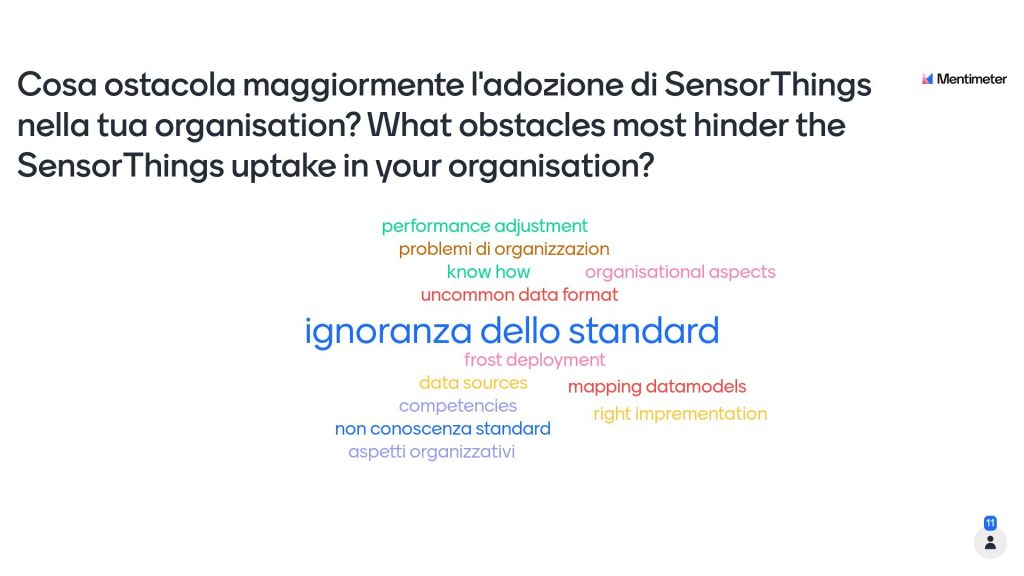 Cosa ostacola maggiormente l'adozione di SensorThings nella tua organisation? What obstacles most hinder the SensorThings uptake in your organisation?

Mentimeter

performance adjustment
problemi di organizzazion
know how
organisational aspects
uncommon data format
ignoranza dello standard
frost deployment
data sources
mapping datamodels
competencies
right imprementation
non conoscenza standard
aspetti organizzativi

11